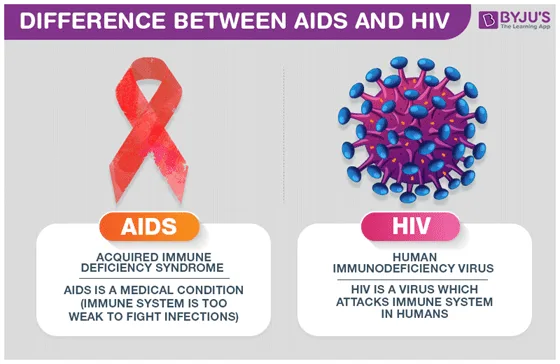 DIFFERENCE BETWEEN AIDS AND HIV

BYJU'S
The Learning App

AIDS

ACQUIRED IMMUNE DEFICIENCY SYNDROME

AIDS IS A MEDICAL CONDITION (IMMUNE SYSTEM IS TOO WEAK TO FIGHT INFECTIONS)

HIV

HUMAN IMMUNODEFICIENCY VIRUS

HIV IS A VIRUS WHICH ATTACKS IMMUNE SYSTEM IN HUMANS